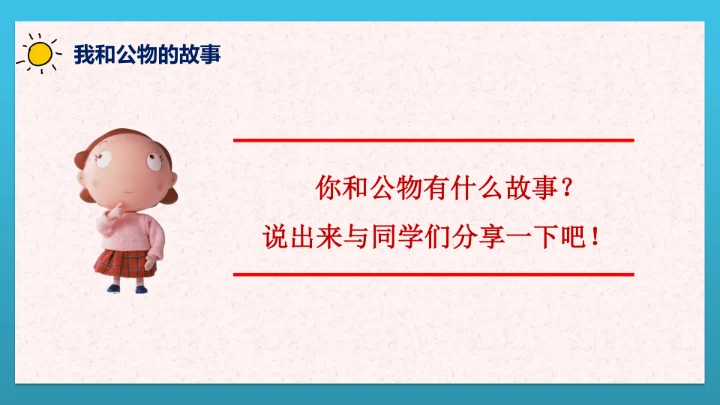 我和公物的故事

你和公物有什么故事？
说出来与同学们分享一下吧！